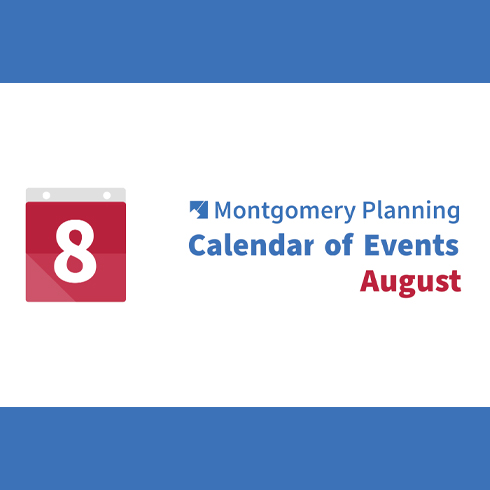 8

Montgomery Planning
Calendar of Events
August